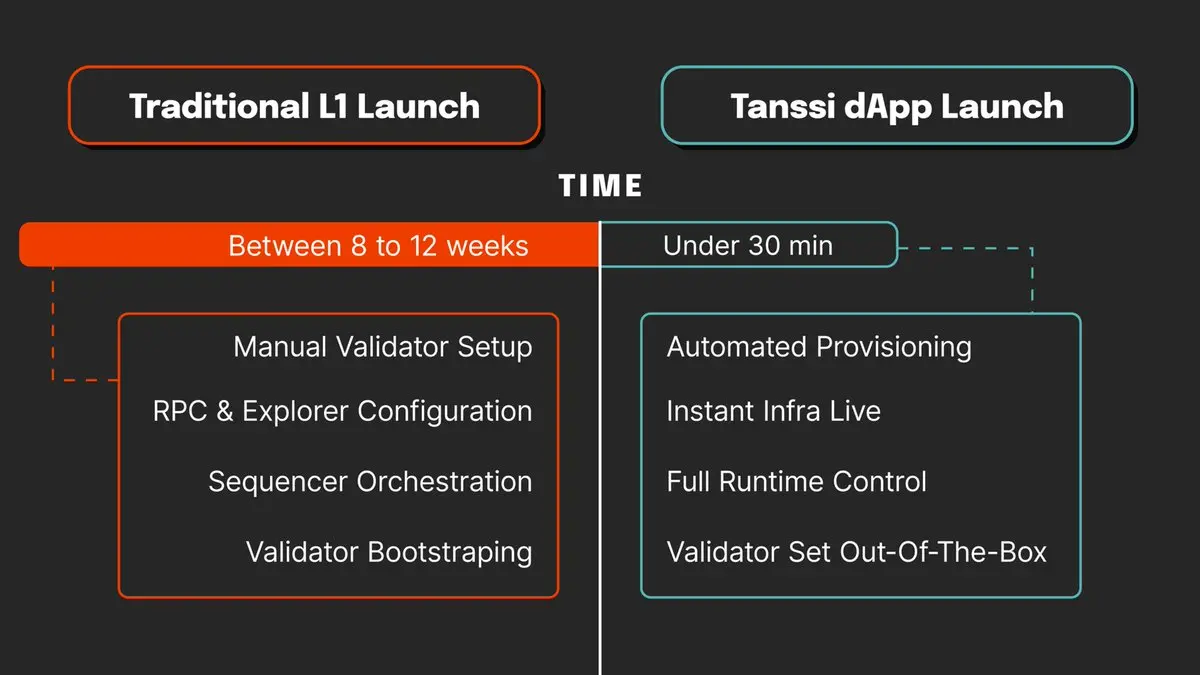 Traditional L1 Launch

Tanssi dApp Launch

TIME

Between 8 to 12 weeks

Under 30 min

Manual Validator Setup

RPC & Explorer Configuration

Sequencer Orchestration

Validator Bootstraping

Automated Provisioning

Instant Infra Live

Full Runtime Control

Validator Set Out-Of-The-Box